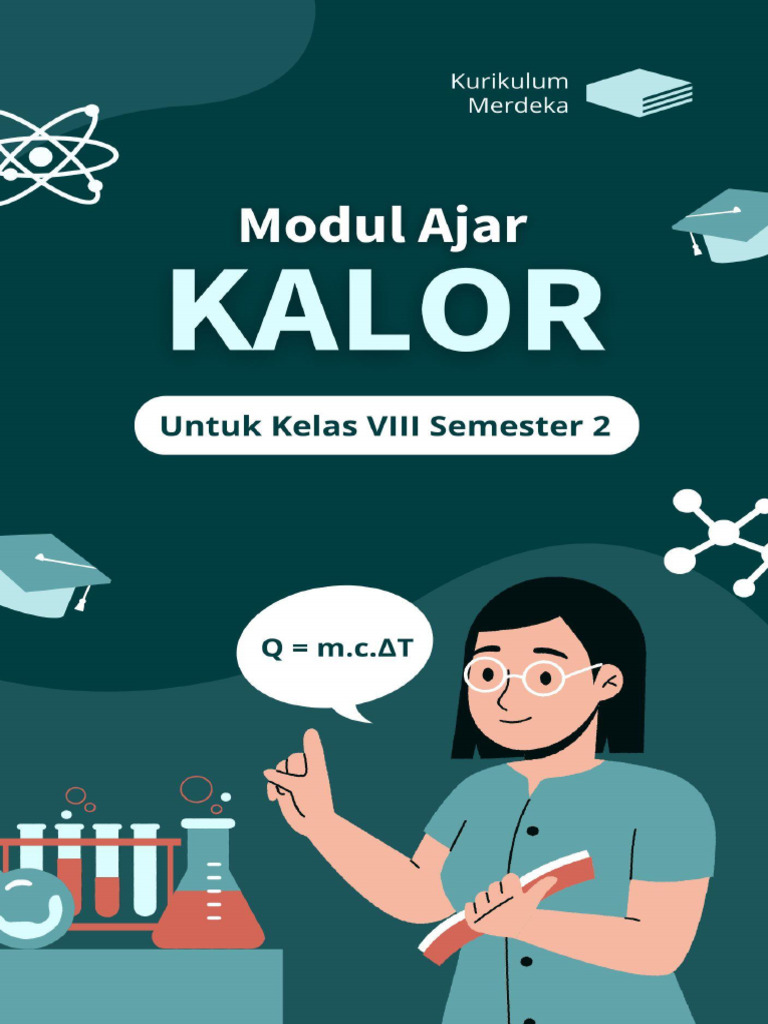 Kurikulum Merdeka

Modul Ajar

KALOR

Untuk Kelas VIII Semester 2

$Q = m.c.\Delta T$